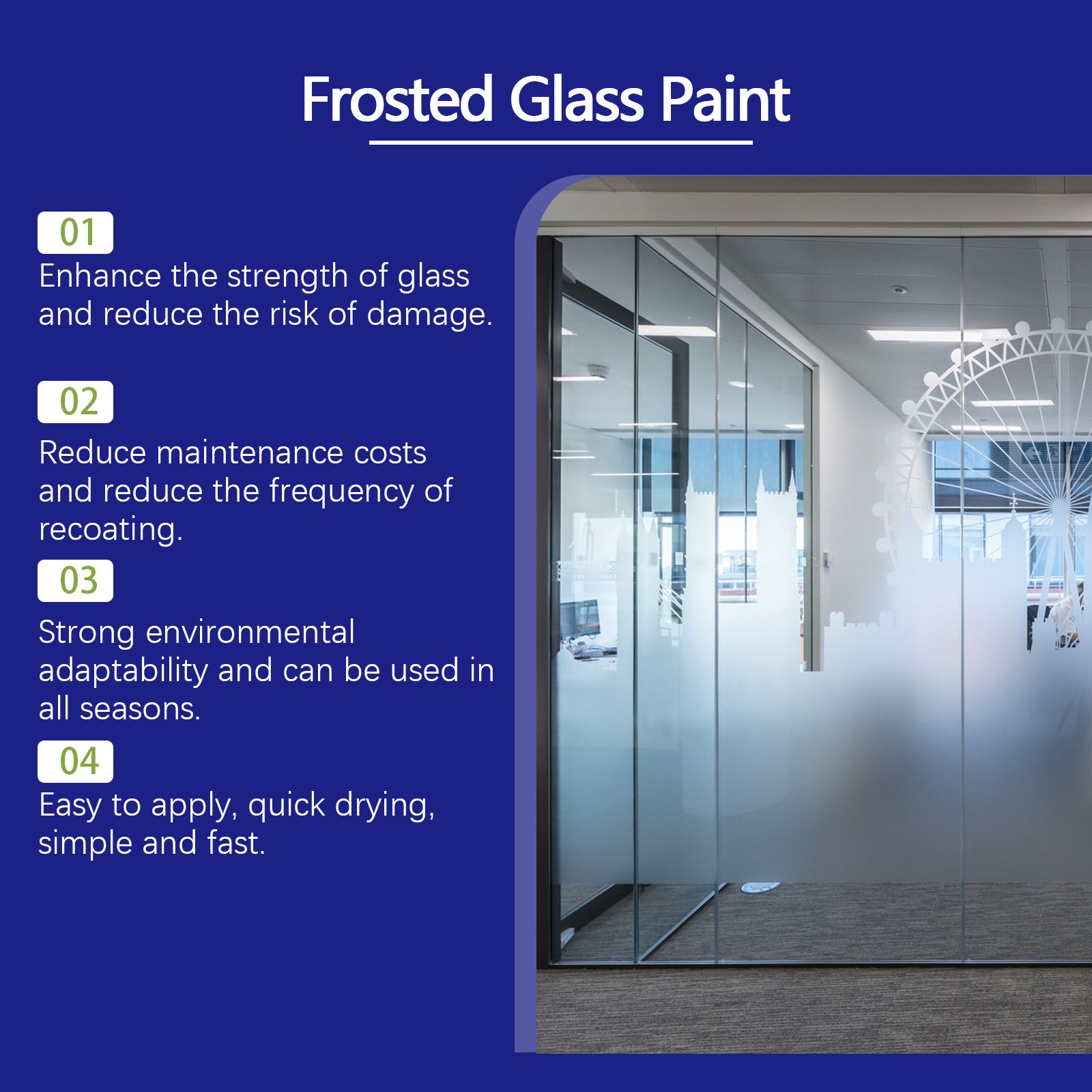 Frosted Glass Paint

01
Enhance the strength of glass and reduce the risk of damage.

02
Reduce maintenance costs and reduce the frequency of recoating.

03
Strong environmental adaptability and can be used in all seasons.

04
Easy to apply, quick drying, simple and fast.